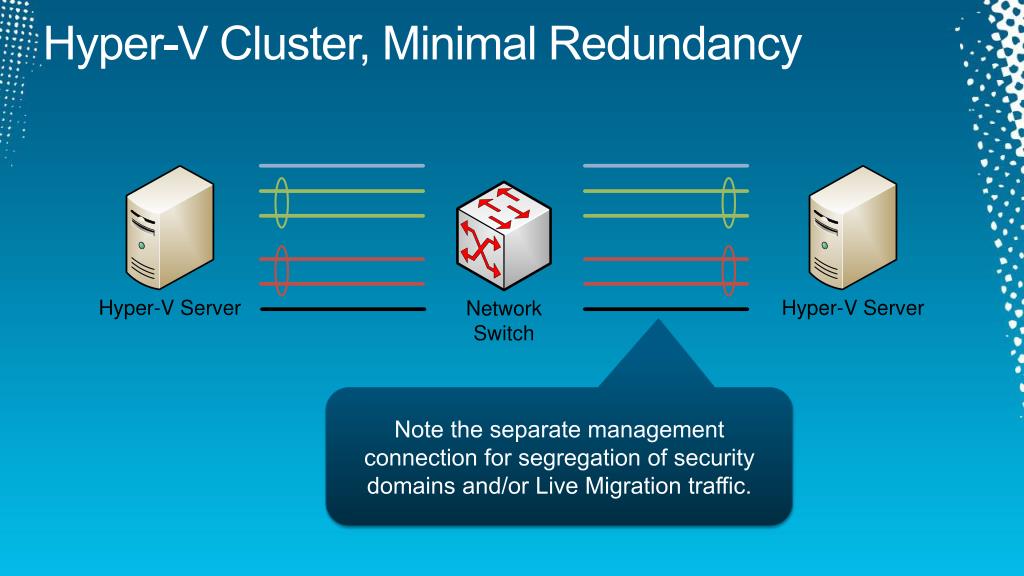 Hyper-V Cluster, Minimal Redundancy

Hyper-V Server

Network Switch

Hyper-V Server

Note the separate management connection for segregation of security domains and/or Live Migration traffic.